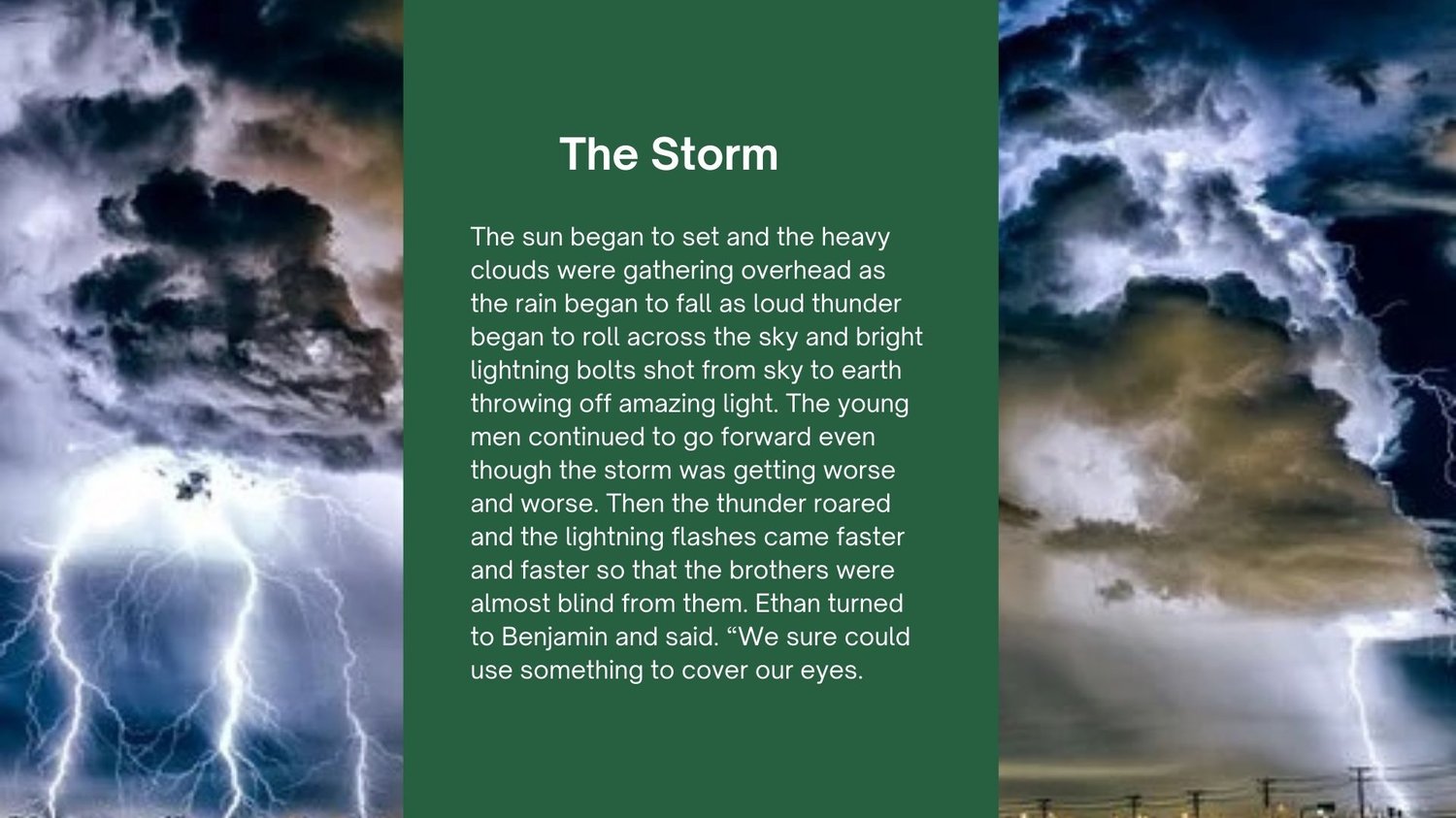 The Storm

The sun began to set and the heavy clouds were gathering overhead as the rain began to fall as loud thunder began to roll across the sky and bright lightning bolts shot from sky to earth throwing off amazing light. The young men continued to go forward even though the storm was getting worse and worse. Then the thunder roared and the lightning flashes came faster and faster so that the brothers were almost blind from them. Ethan turned to Benjamin and said. “We sure could use something to cover our eyes.